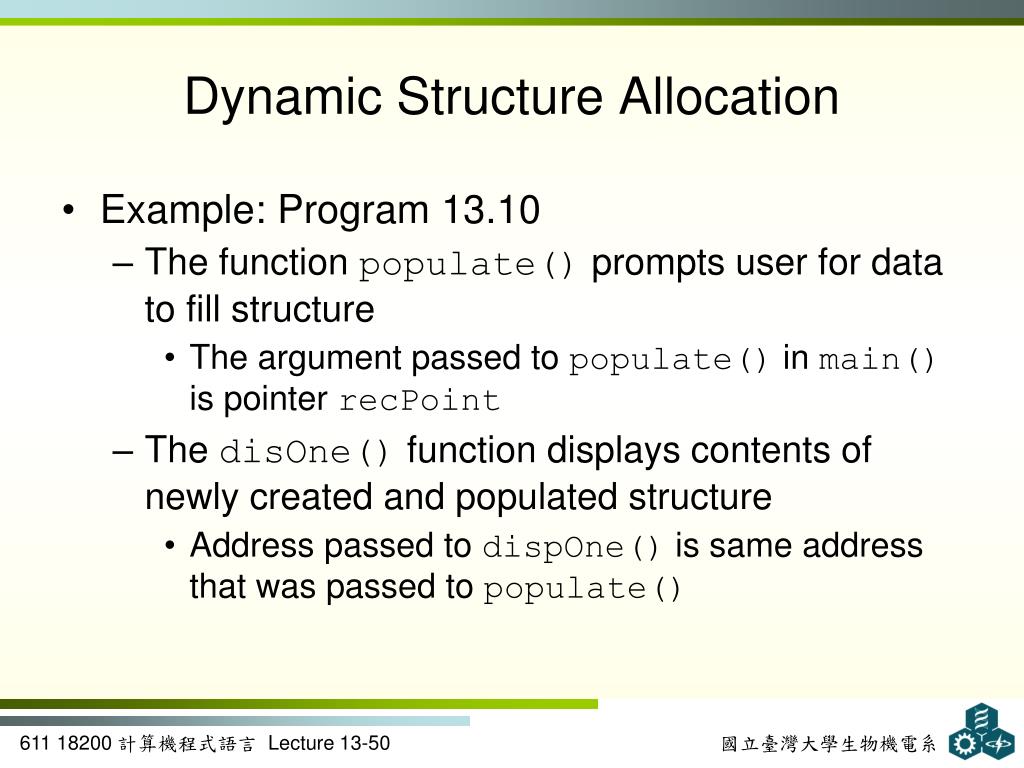 Dynamic Structure Allocation

• Example: Program 13.10
– The function populate() prompts user for data to fill structure
• The argument passed to populate() in main() is pointer recPoint
– The disOne() function displays contents of newly created and populated structure
• Address passed to dispOne() is same address that was passed to populate()

611 18200 計算機程式語言 Lecture 13-50

國立臺灣大學生物機電系